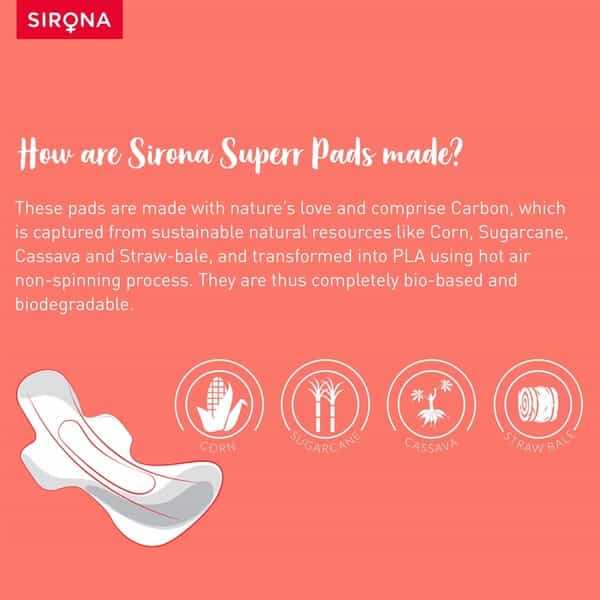 SIRONA

How are Sirona Superr Pads made?

These pads are made with nature's love and comprise Carbon, which is captured from sustainable natural resources like Corn, Sugarcane, Cassava and Straw-bale, and transformed into PLA using hot air non-spinning process. They are thus completely bio-based and biodegradable.

CORN

SUGARCANE

CASSAVA

STRAW BALE